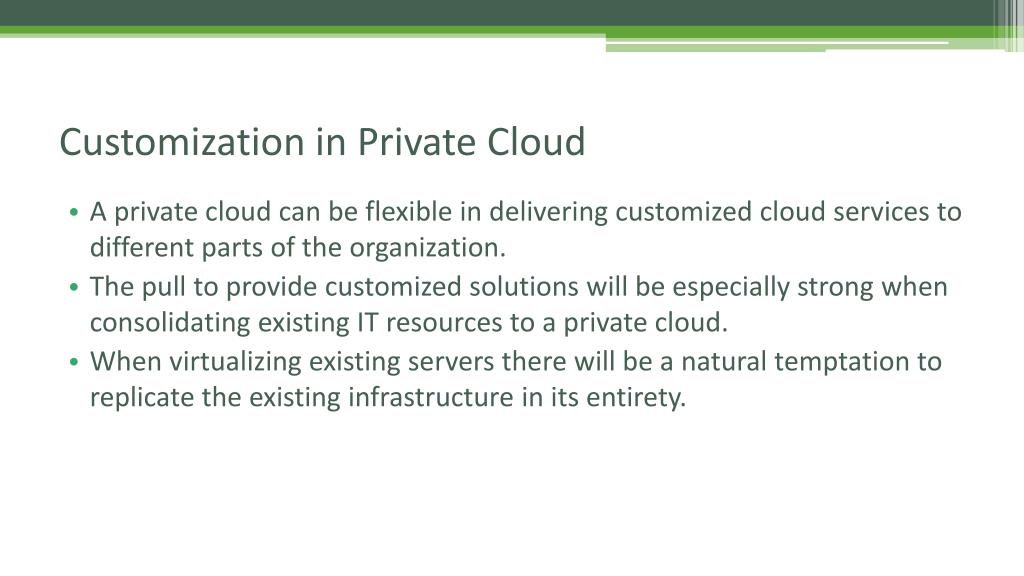 Customization in Private Cloud

• A private cloud can be flexible in delivering customized cloud services to different parts of the organization.
• The pull to provide customized solutions will be especially strong when consolidating existing IT resources to a private cloud.
• When virtualizing existing servers there will be a natural temptation to replicate the existing infrastructure in its entirety.